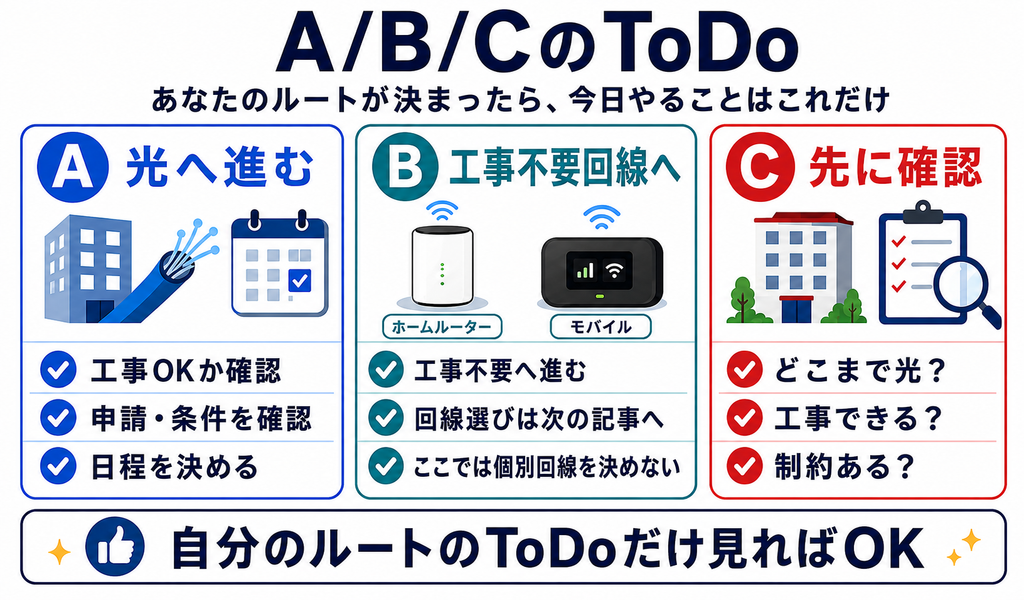 A/B/CのToDo

あなたのルートが決まったら、今日やることはこれだけ

A 光へ進む

工事OKか確認

申請・条件を確認

日程を決める

B 工事不要回線へ

ホームルーター

モバイル

工事不要へ進む

回線選びは次の記事へ

ここでは個別回線を決めない

C 先に確認

どこまで光？

工事できる？

制約ある？

自分のルートのToDoだけ見ればOK